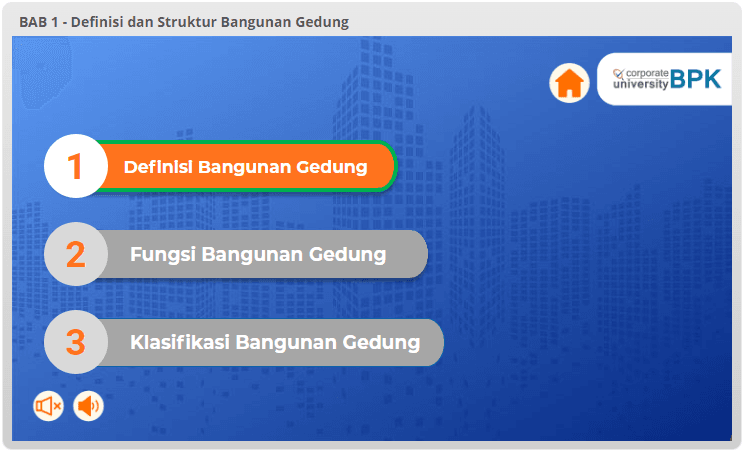 BAB 1 - Definisi dan Struktur Bangunan Gedung

corporate university BPK

1 Definisi Bangunan Gedung

2 Fungsi Bangunan Gedung

3 Klasifikasi Bangunan Gedung